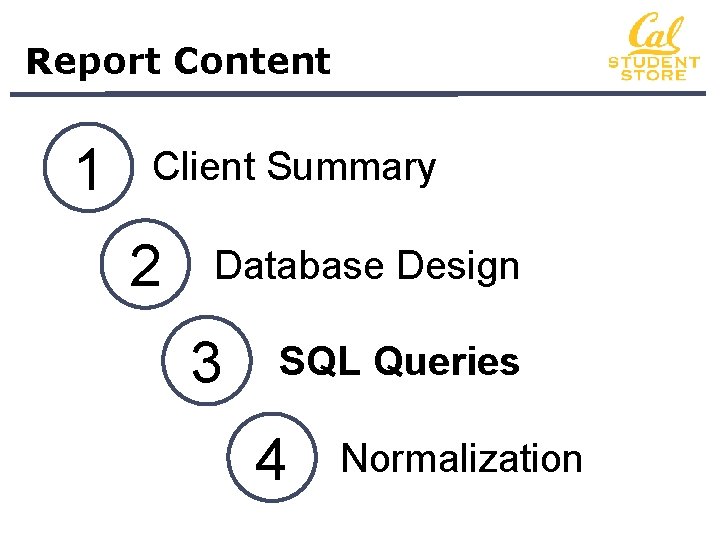 Report Content

Cal STUDENT STORE

1 Client Summary

2 Database Design

3 SQL Queries

4 Normalization